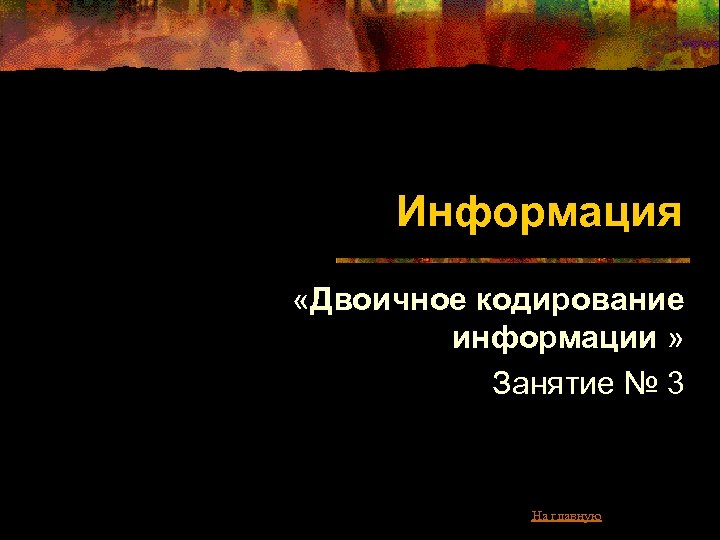 Информация

«Двоичное кодирование информации »

Занятие № 3

На главную